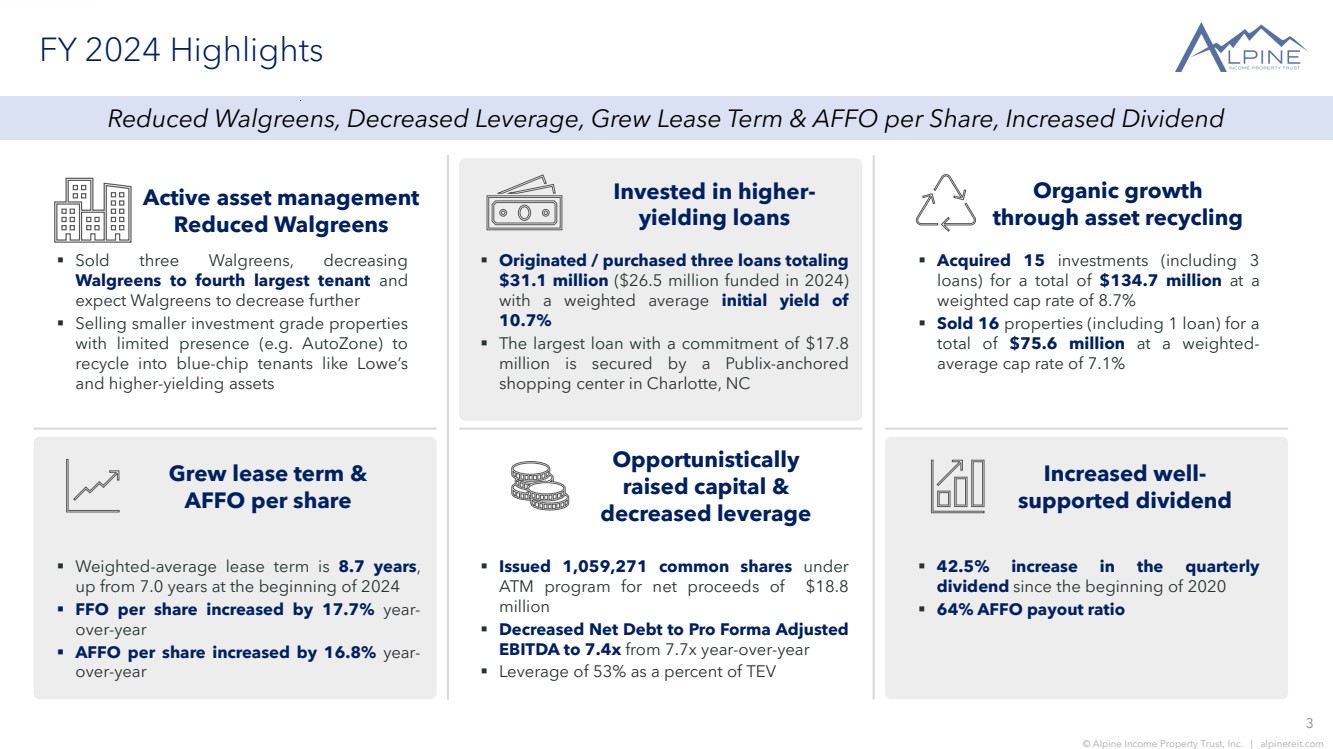 FY 2024 Highlights

ALPINE
INCOME PROPERTY TRUST

Reduced Walgreens, Decreased Leverage, Grew Lease Term & AFFO per Share, Increased Dividend

Active asset management
Reduced Walgreens

▪ Sold three Walgreens, decreasing Walgreens to fourth largest tenant and expect Walgreens to decrease further
▪ Selling smaller investment grade properties with limited presence (e.g. AutoZone) to recycle into blue-chip tenants like Lowe's and higher-yielding assets

Invested in higher-yielding loans

▪ Originated / purchased three loans totaling $31.1 million ($26.5 million funded in 2024) with a weighted average initial yield of 10.7%
▪ The largest loan with a commitment of $17.8 million is secured by a Publix-anchored shopping center in Charlotte, NC

Organic growth through asset recycling

▪ Acquired 15 investments (including 3 loans) for a total of $134.7 million at a weighted cap rate of 8.7%
▪ Sold 16 properties (including 1 loan) for a total of $75.6 million at a weighted-average cap rate of 7.1%

Grew lease term & AFFO per share

▪ Weighted-average lease term is 8.7 years, up from 7.0 years at the beginning of 2024
▪ FFO per share increased by 17.7% year-over-year
▪ AFFO per share increased by 16.8% year-over-year

Opportunistically raised capital & decreased leverage

▪ Issued 1,059,271 common shares under ATM program for net proceeds of $18.8 million
▪ Decreased Net Debt to Pro Forma Adjusted EBITDA to 7.4x from 7.7x year-over-year
▪ Leverage of 53% as a percent of TEV

Increased well-supported dividend

▪ 42.5% increase in the quarterly dividend since the beginning of 2020
▪ 64% AFFO payout ratio

3
© Alpine Income Property Trust, Inc. | alpinereit.com